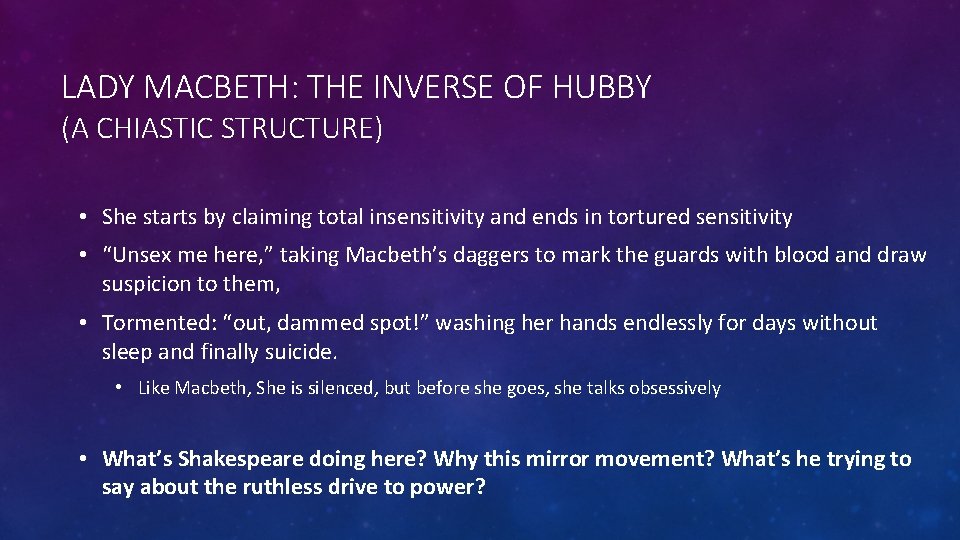 LADY MACBETH: THE INVERSE OF HUBBY
(A CHIASTIC STRUCTURE)

• She starts by claiming total insensitivity and ends in tortured sensitivity

• “Unsex me here,” taking Macbeth’s daggers to mark the guards with blood and draw suspicion to them,

• Tormented: “out, dammed spot!” washing her hands endlessly for days without sleep and finally suicide.

• Like Macbeth, She is silenced, but before she goes, she talks obsessively

• What’s Shakespeare doing here? Why this mirror movement? What’s he trying to say about the ruthless drive to power?